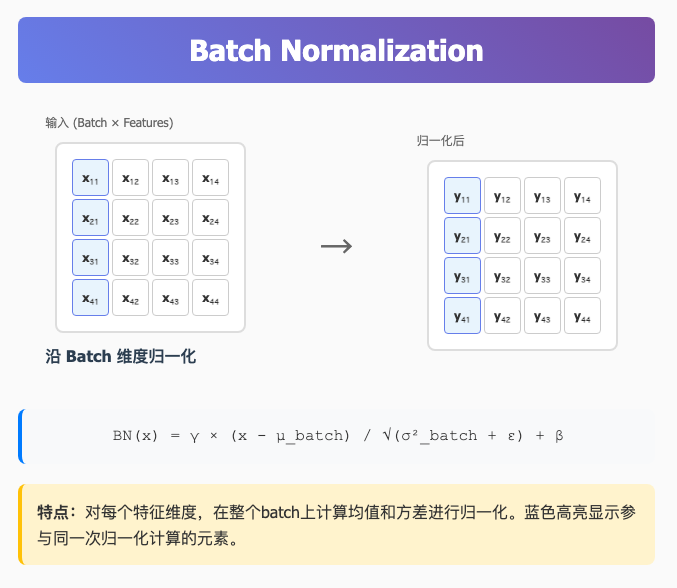 Batch Normalization

输入 (Batch × Features)

| $x_{11}$ | $x_{12}$ | $x_{13}$ | $x_{14}$ |
|---|---|---|---|
| $x_{21}$ | $x_{22}$ | $x_{23}$ | $x_{24}$ |
| $x_{31}$ | $x_{32}$ | $x_{33}$ | $x_{34}$ |
| $x_{41}$ | $x_{42}$ | $x_{43}$ | $x_{44}$ |

沿 Batch 维度归一化

→

归一化后

| $y_{11}$ | $y_{12}$ | $y_{13}$ | $y_{14}$ |
|---|---|---|---|
| $y_{21}$ | $y_{22}$ | $y_{23}$ | $y_{24}$ |
| $y_{31}$ | $y_{32}$ | $y_{33}$ | $y_{34}$ |
| $y_{41}$ | $y_{42}$ | $y_{43}$ | $y_{44}$ |

BN(x) = γ × (x - μ_batch) / √(σ²_batch + ε) + β

特点：对每个特征维度，在整个batch上计算均值和方差进行归一化。蓝色高亮显示参与同一次归一化计算的元素。